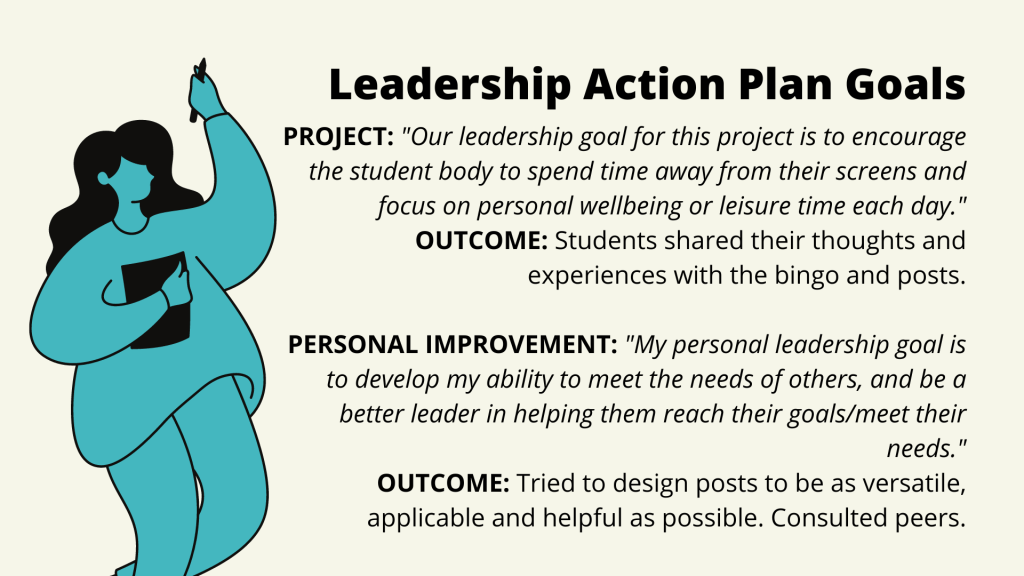 Leadership Action Plan Goals

PROJECT: "Our leadership goal for this project is to encourage the student body to spend time away from their screens and focus on personal wellbeing or leisure time each day."
OUTCOME: Students shared their thoughts and experiences with the bingo and posts.

PERSONAL IMPROVEMENT: "My personal leadership goal is to develop my ability to meet the needs of others, and be a better leader in helping them reach their goals/meet their needs."
OUTCOME: Tried to design posts to be as versatile, applicable and helpful as possible. Consulted peers.